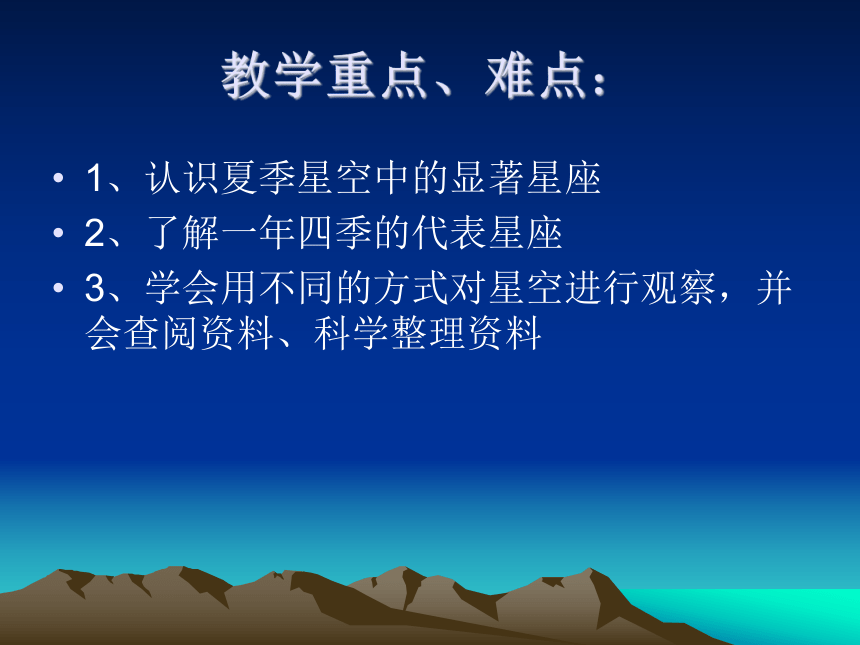 教学重点、难点：

• 1、认识夏季星空中的显著星座
• 2、了解一年四季的代表星座
• 3、学会用不同的方式对星空进行观察，并会查阅资料、科学整理资料